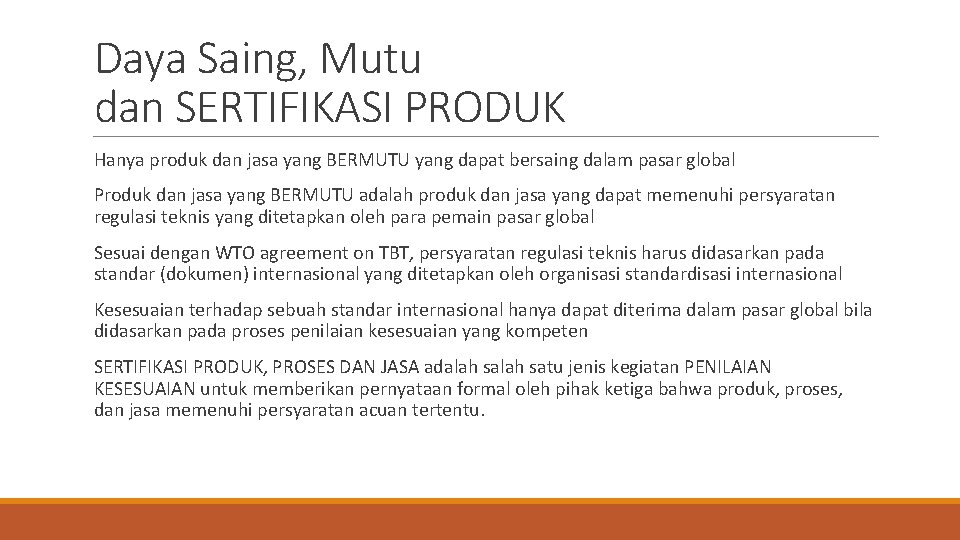 Daya Saing, Mutu
dan SERTIFIKASI PRODUK

Hanya produk dan jasa yang BERMUTU yang dapat bersaing dalam pasar global

Produk dan jasa yang BERMUTU adalah produk dan jasa yang dapat memenuhi persyaratan regulasi teknis yang ditetapkan oleh para pemain pasar global

Sesuai dengan WTO agreement on TBT, persyaratan regulasi teknis harus didasarkan pada standar (dokumen) internasional yang ditetapkan oleh organisasi standardisasi internasional

Kesesuaian terhadap sebuah standar internasional hanya dapat diterima dalam pasar global bila didasarkan pada proses penilaian kesesuaian yang kompeten

SERTIFIKASI PRODUK, PROSES DAN JASA adalah salah satu jenis kegiatan PENILAIAN KESESUAIAN untuk memberikan pernyataan formal oleh pihak ketiga bahwa produk, proses, dan jasa memenuhi persyaratan acuan tertentu.